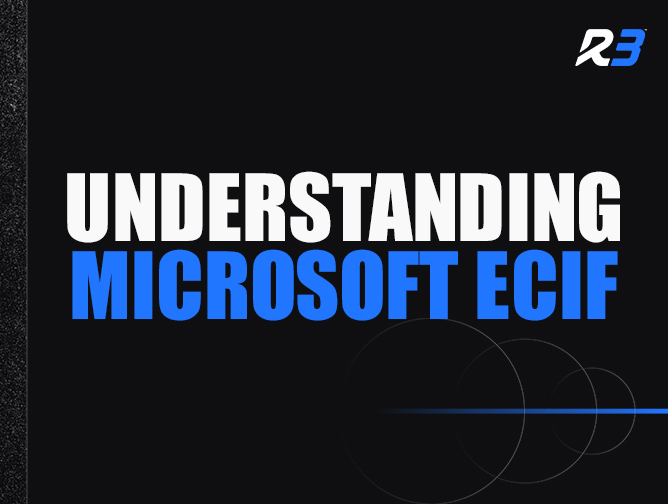 R3

UNDERSTANDING
MICROSOFT ECIF